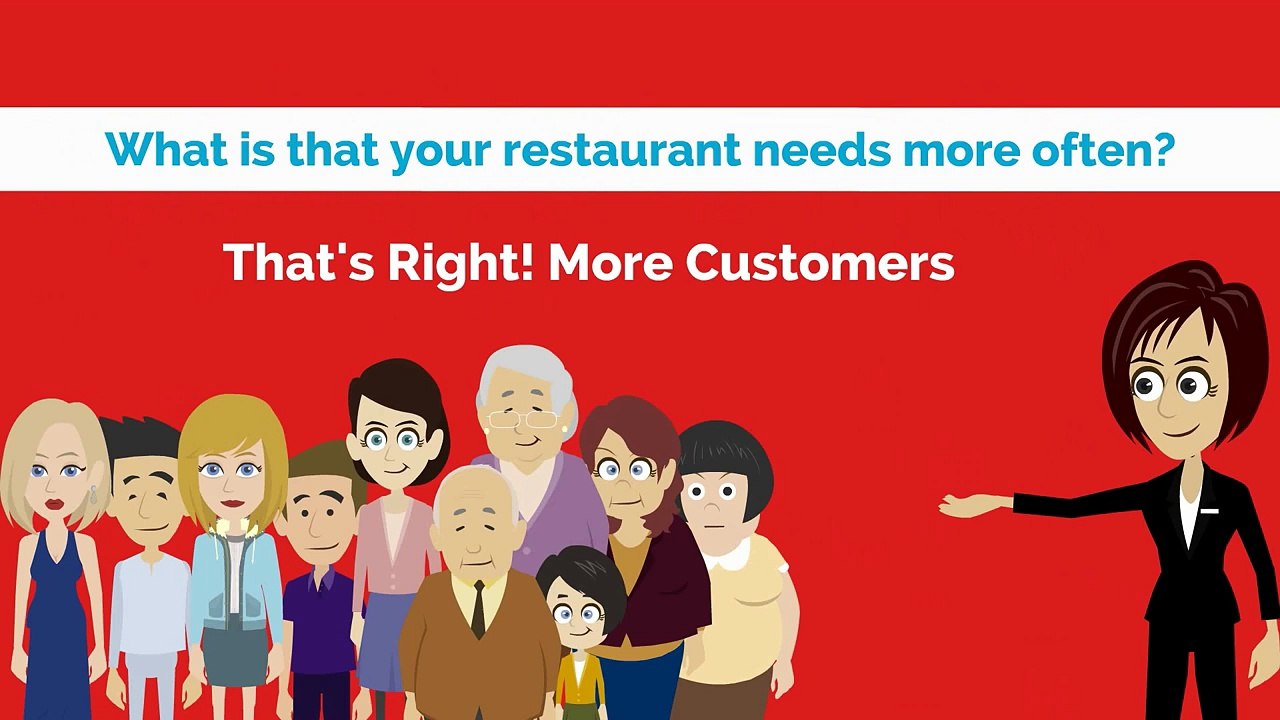 What is that your restaurant needs more often?

That's Right! More Customers